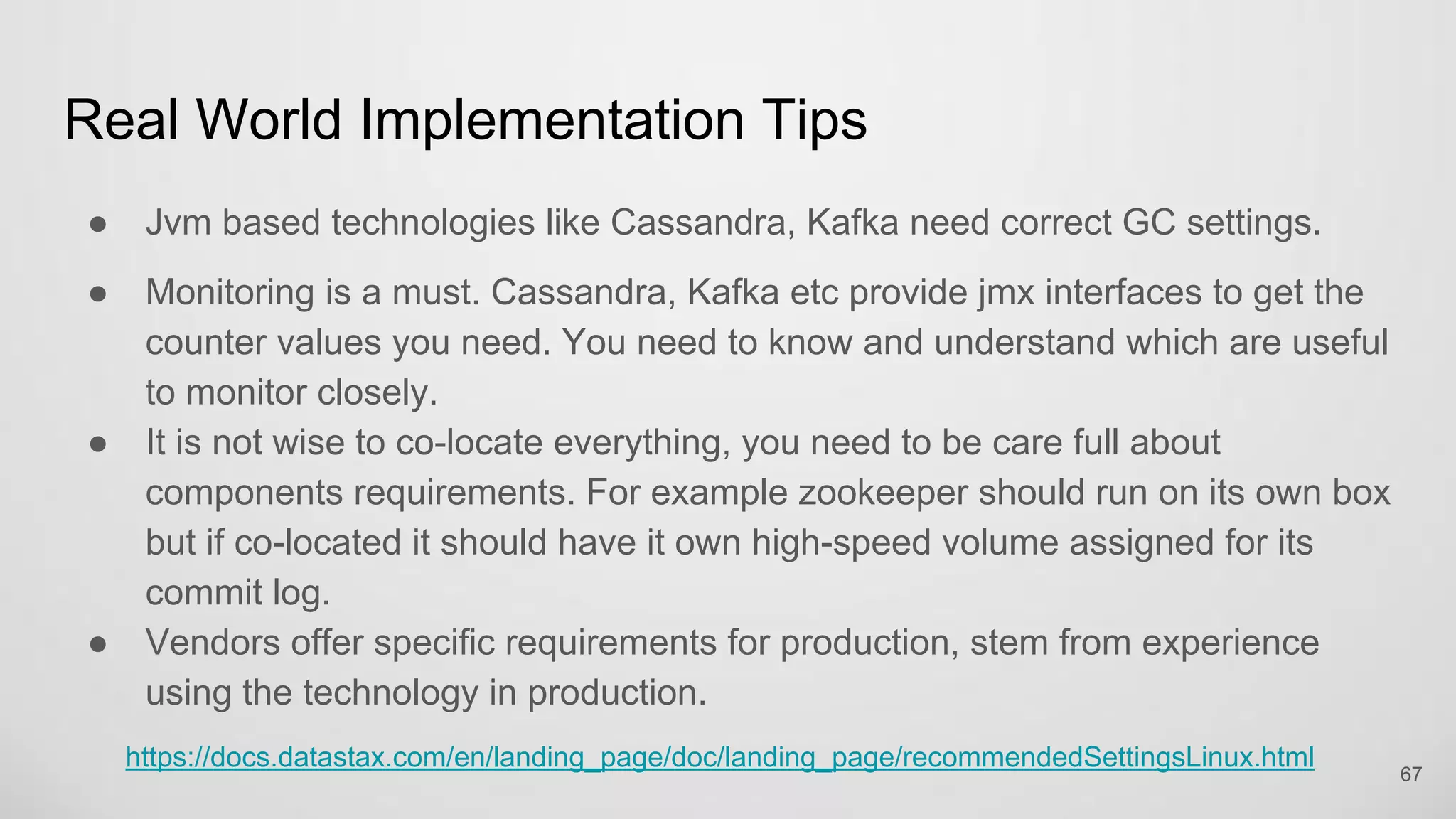 Real World Implementation Tips

● Jvm based technologies like Cassandra, Kafka need correct GC settings.

● Monitoring is a must. Cassandra, Kafka etc provide jmx interfaces to get the counter values you need. You need to know and understand which are useful to monitor closely.

● It is not wise to co-locate everything, you need to be care full about components requirements. For example zookeeper should run on its own box but if co-located it should have it own high-speed volume assigned for its commit log.

● Vendors offer specific requirements for production, stem from experience using the technology in production.

https://docs.datastax.com/en/landing_page/doc/landing_page/recommendedSettingsLinux.html

67